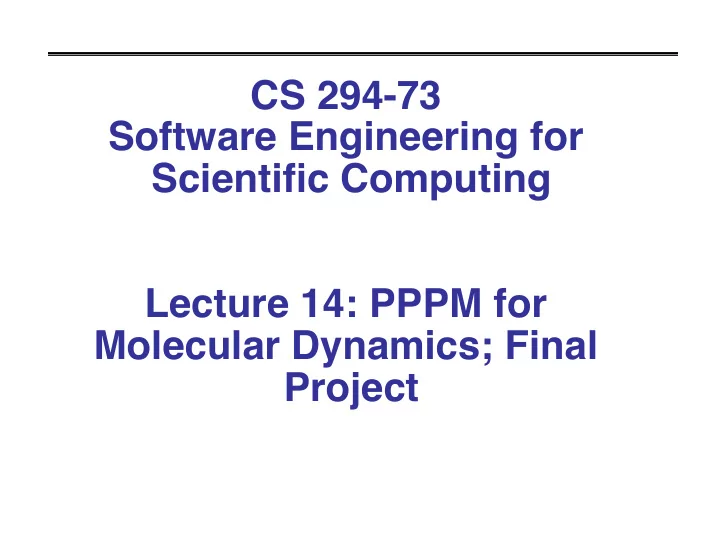 CS 294-73
Software Engineering for Scientific Computing

Lecture 14: PPPM for Molecular Dynamics; Final Project